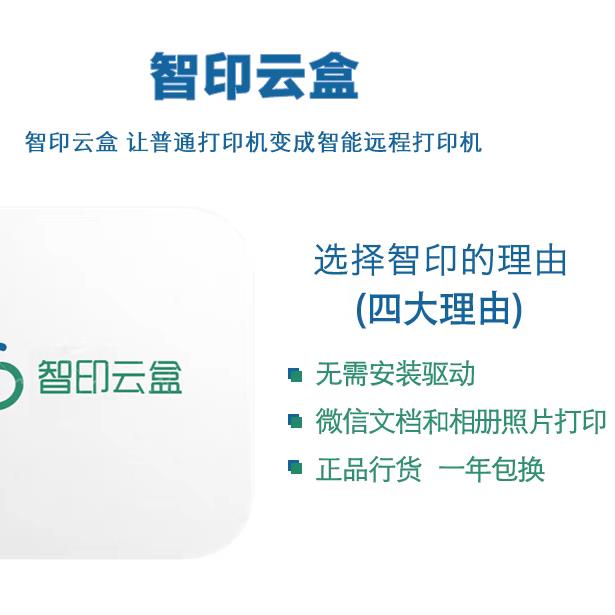 智印云盒

智印云盒 让普通打印机变成智能远程打印机

智印云盒

选择智印的理由
(四大理由)

无需安装驱动

微信文档和相册照片打印

正品行货 一年包换